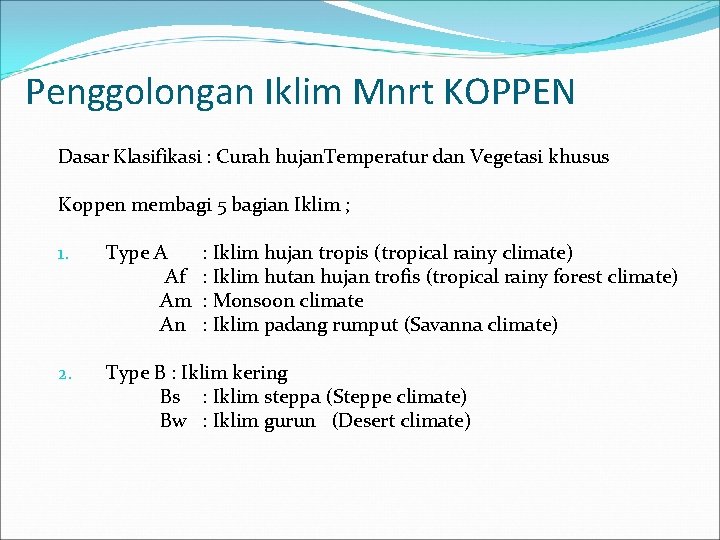 Penggolongan Iklim Mnrt KOPPEN

Dasar Klasifikasi : Curah hujanTemperatur dan Vegetasi khusus

Koppen membagi 5 bagian Iklim ;

1. Type A : Iklim hujan tropis (tropical rainy climate)
Af : Iklim hutan hujan trofis (tropical rainy forest climate)
Am : Monsoon climate
An : Iklim padang rumput (Savanna climate)

2. Type B : Iklim kering
Bs : Iklim steppa (Steppe climate)
Bw : Iklim gurun (Desert climate)